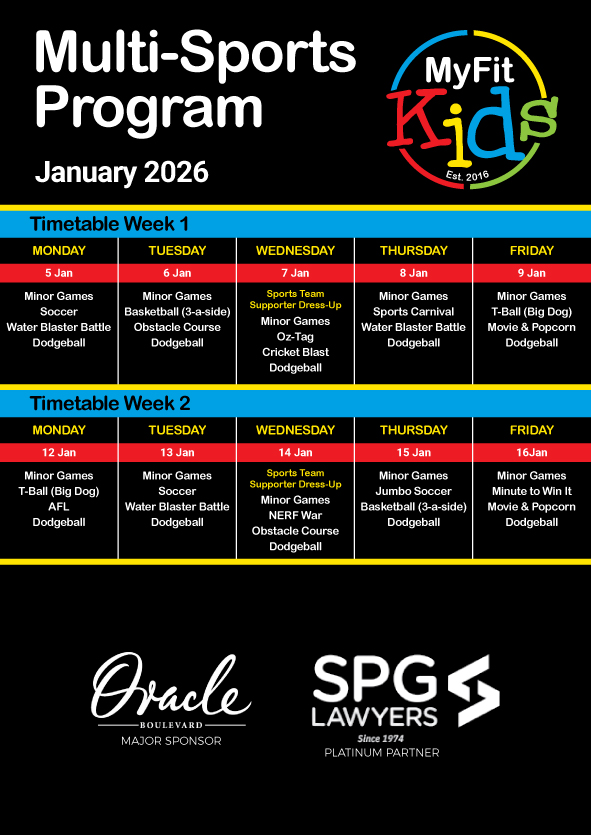 Multi-Sports Program

January 2026

MyFit Kids Est. 2016

Timetable Week 1

| MONDAY | TUESDAY | WEDNESDAY | THURSDAY | FRIDAY |
|---|---|---|---|---|
| 5 Jan | 6 Jan | 7 Jan | 8 Jan | 9 Jan |
| Minor Games Soccer Water Blaster Battle Dodgeball | Minor Games Basketball (3-a-side) Obstacle Course Dodgeball | Sports Team Supporter Dress-Up Minor Games Oz-Tag Cricket Blast Dodgeball | Minor Games Sports Carnival Water Blaster Battle Dodgeball | Minor Games T-Ball (Big Dog) Movie & Popcorn Dodgeball |

Timetable Week 2

| MONDAY | TUESDAY | WEDNESDAY | THURSDAY | FRIDAY |
|---|---|---|---|---|
| 12 Jan | 13 Jan | 14 Jan | 15 Jan | 16Jan |
| Minor Games T-Ball (Big Dog) AFL Dodgeball | Minor Games Soccer Water Blaster Battle Dodgeball | Sports Team Supporter Dress-Up Minor Games NERF War Obstacle Course Dodgeball | Minor Games Jumbo Soccer Basketball (3-a-side) Dodgeball | Minor Games Minute to Win It Movie & Popcorn Dodgeball |

Oracle BOULEVARD
MAJOR SPONSOR

SPG LAWYERS
Since 1974
PLATINUM PARTNER